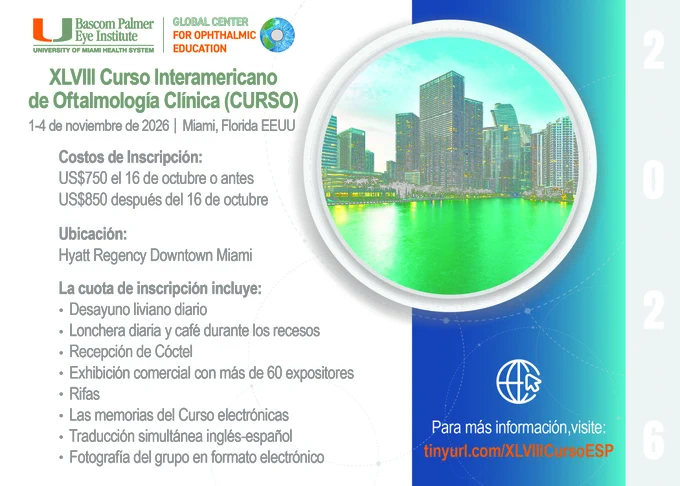 Bascom Palmer Eye Institute
UNIVERSITY OF MIAMI HEALTH SYSTEM

GLOBAL CENTER FOR OPHTHALMIC EDUCATION

XLVIII Curso Interamericano de Oftalmología Clínica (CURSO)

1-4 de noviembre de 2026 | Miami, Florida EEUU

Costos de Inscripción:
US$750 el 16 de octubre o antes
US$850 después del 16 de octubre

Ubicación:
Hyatt Regency Downtown Miami

La cuota de inscripción incluye:
• Desayuno liviano diario
• Lonchera diaria y café durante los recesos
• Recepción de Cóctel
• Exhibición comercial con más de 60 expositores
• Rifas
• Las memorias del Curso electrónicas
• Traducción simultánea inglés-español
• Fotografía del grupo en formato electrónico

Para más información,visite:
tinyurl.com/XLVIIICursoESP

2
0
2
6